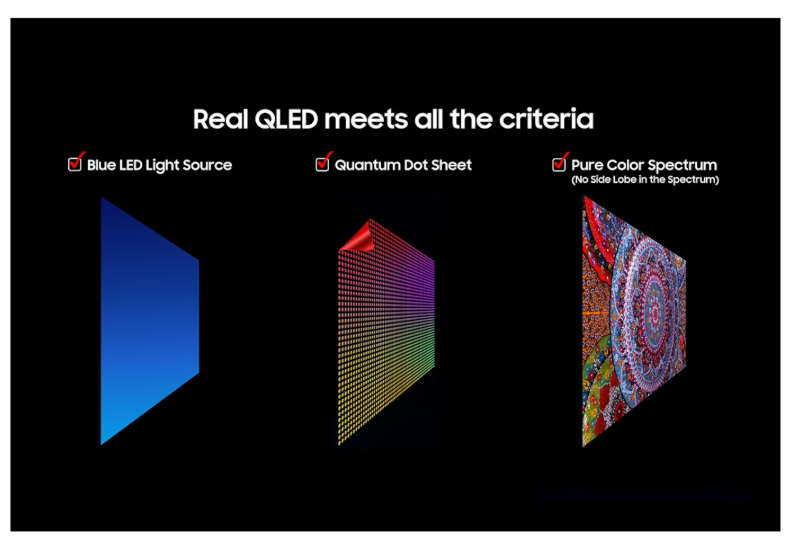 Real QLED meets all the criteria

Blue LED Light Source

Quantum Dot Sheet

Pure Color Spectrum
(No Side Lobe in the Spectrum)